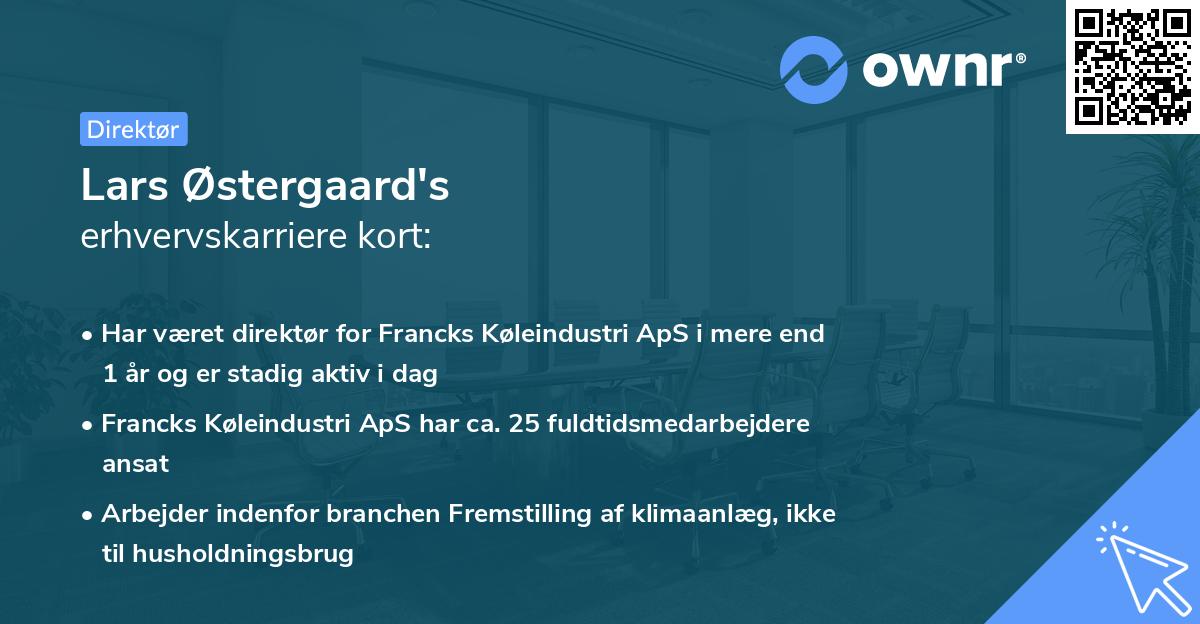 ownr®

Direktør

Lars Østergaard's
erhvervskarriere kort:

• Har været direktør for Francks Køleindustri ApS i mere end 1 år og er stadig aktiv i dag

• Francks Køleindustri ApS har ca. 25 fuldtidsmedarbejdere ansat

• Arbejder indenfor branchen Fremstilling af klimaanlæg, ikke til husholdningsbrug